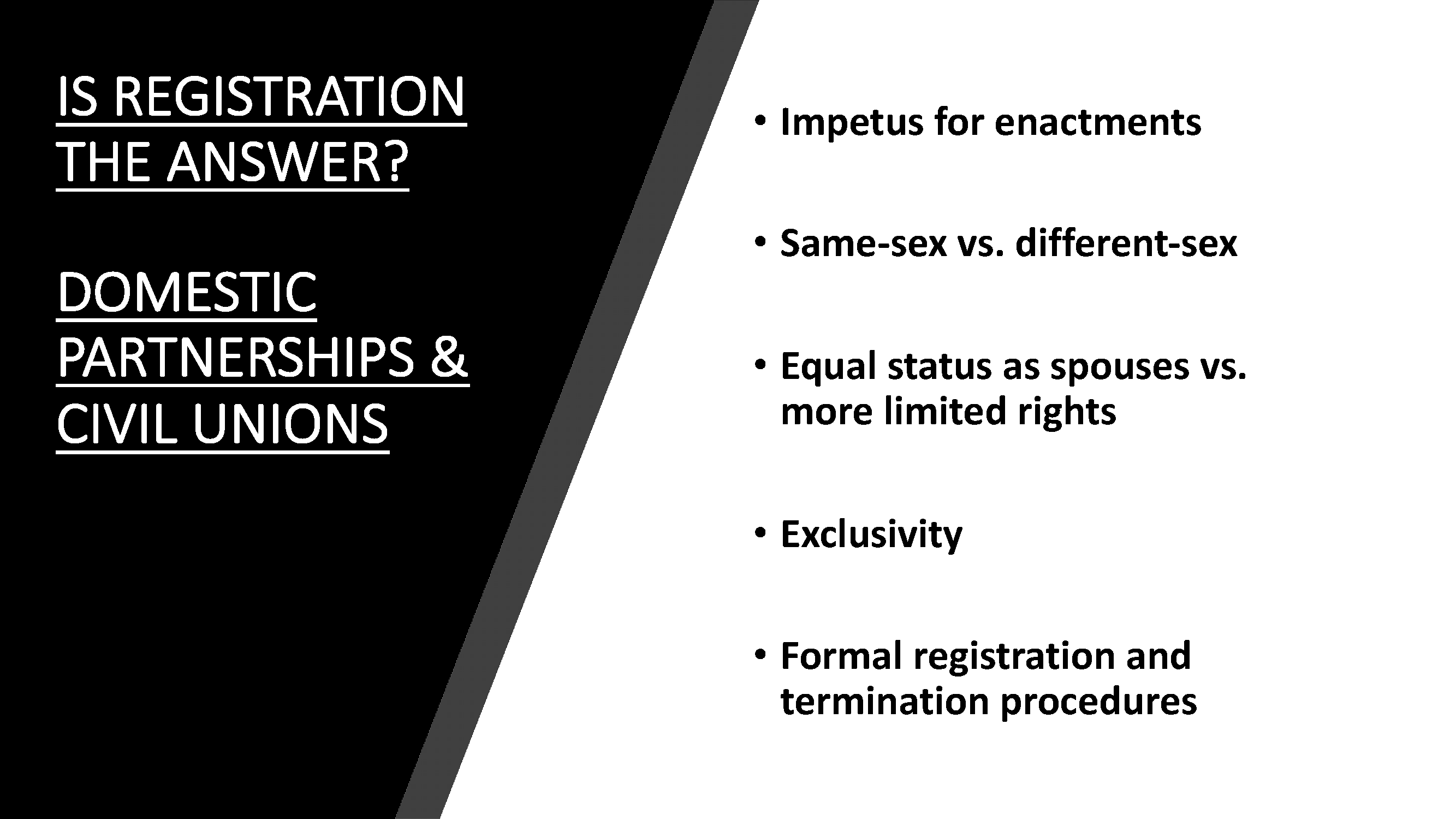 IS REGISTRATION THE ANSWER?

DOMESTIC PARTNERSHIPS & CIVIL UNIONS

• Impetus for enactments

• Same-sex vs. different-sex

• Equal status as spouses vs. more limited rights

• Exclusivity

• Formal registration and termination procedures